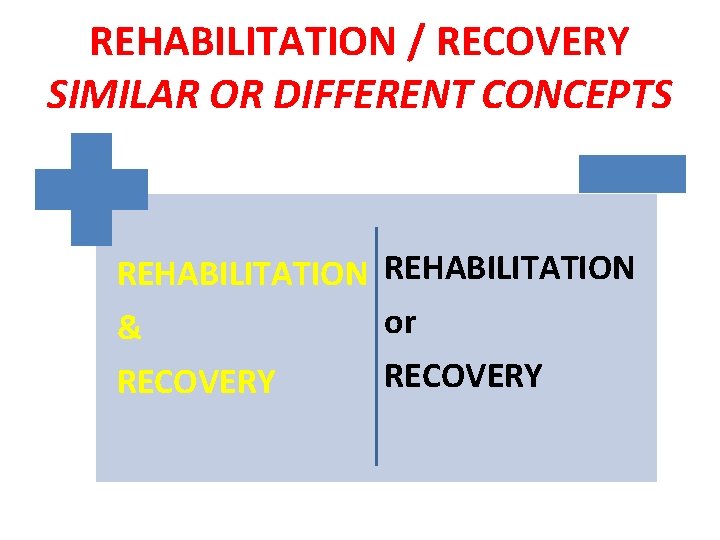 REHABILITATION / RECOVERY
SIMILAR OR DIFFERENT CONCEPTS

REHABILITATION
&
RECOVERY

REHABILITATION
or
RECOVERY